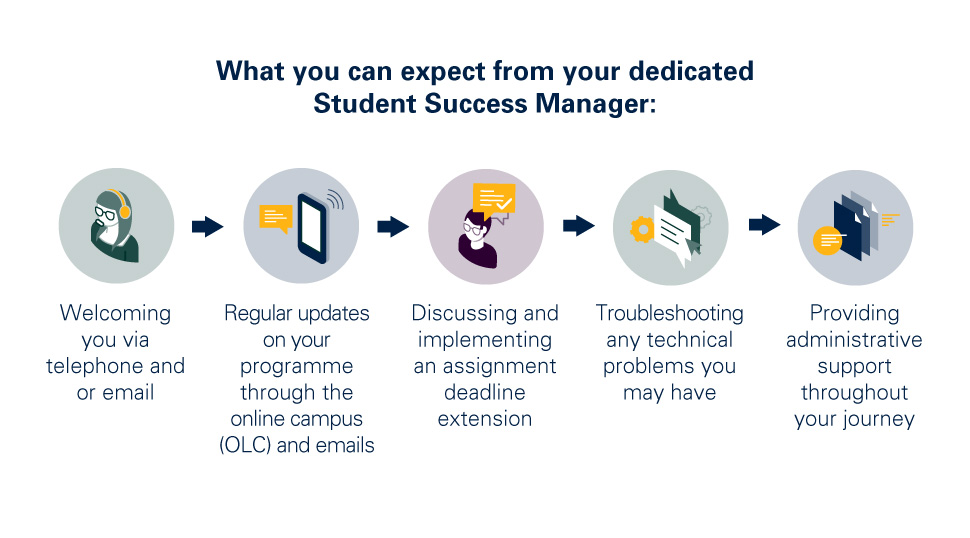 What you can expect from your dedicated Student Success Manager:

Welcoming you via telephone and or email

Regular updates on your programme through the online campus (OLC) and emails

Discussing and implementing an assignment deadline extension

Troubleshooting any technical problems you may have

Providing administrative support throughout your journey